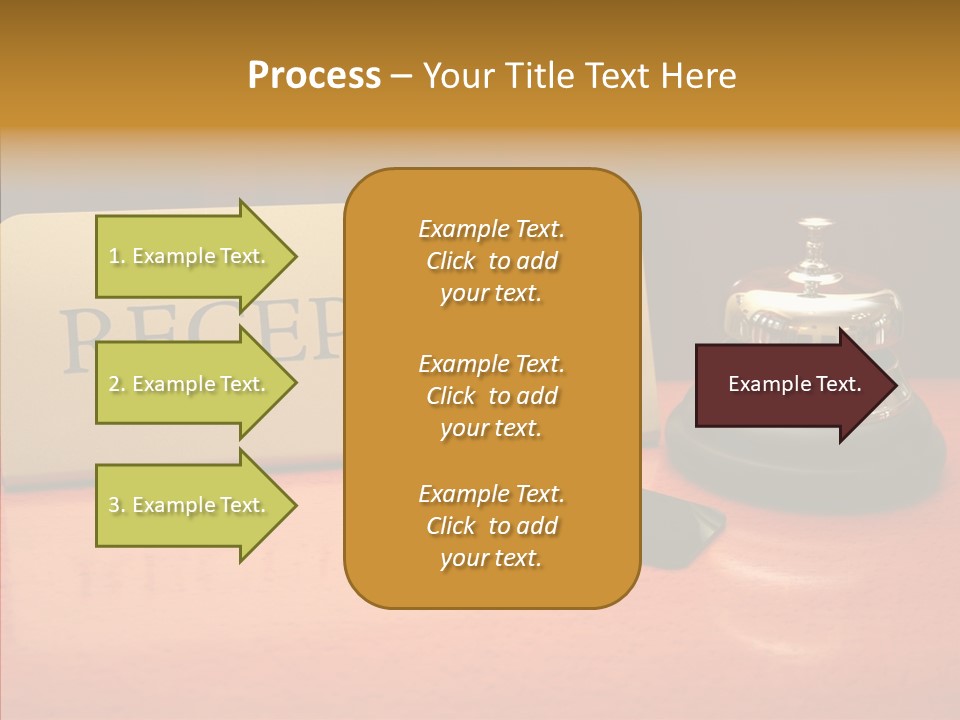 Process – Your Title Text Here

1. Example Text.

2. Example Text.

3. Example Text.

Example Text. Click to add your text.

Example Text. Click to add your text.

Example Text. Click to add your text.

Example Text.

RECEP